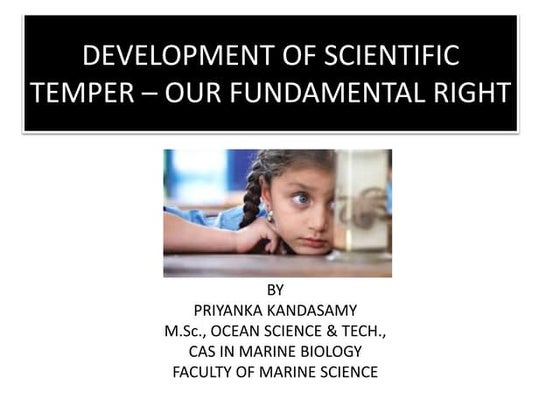 DEVELOPMENT OF SCIENTIFIC TEMPER – OUR FUNDAMENTAL RIGHT

BY
PRIYANKA KANDASAMY
M.Sc., OCEAN SCIENCE & TECH.,
CAS IN MARINE BIOLOGY
FACULTY OF MARINE SCIENCE